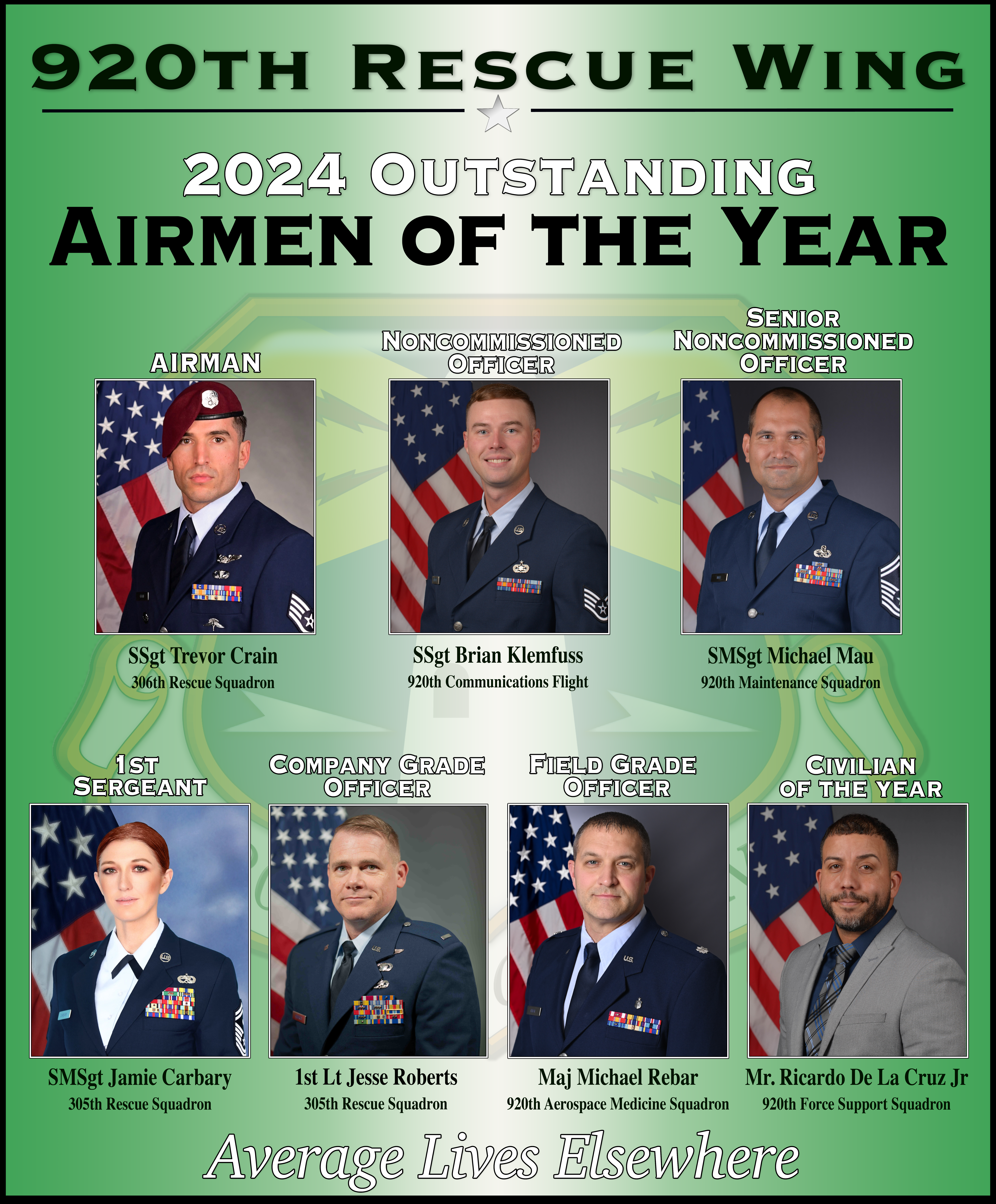 920TH RESCUE WING

2024 OUTSTANDING
AIRMEN OF THE YEAR

AIRMAN

SSgt Trevor Crain
306th Rescue Squadron

NONCOMMISSIONED OFFICER

SSgt Brian Klemfuss
920th Communications Flight

SENIOR NONCOMMISSIONED OFFICER

SMSgt Michael Mau
920th Maintenance Squadron

1ST SERGEANT

SMSgt Jamie Carbary
305th Rescue Squadron

COMPANY GRADE OFFICER

1st Lt Jesse Roberts
305th Rescue Squadron

FIELD GRADE OFFICER

Maj Michael Rebar
920th Aerospace Medicine Squadron

CIVILIAN OF THE YEAR

Mr. Ricardo De La Cruz Jr
920th Force Support Squadron

Average Lives Elsewhere